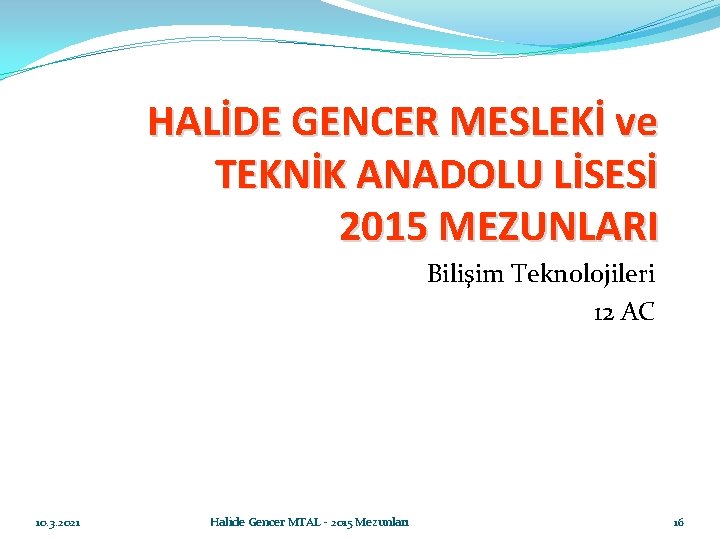 HALİDE GENCER MESLEKİ ve TEKNİK ANADOLU LİSESİ 2015 MEZUNLARI

Bilişim Teknolojileri
12 AC

10.3.2021
Halide Gencer MTAL - 2015 Mezunları
16